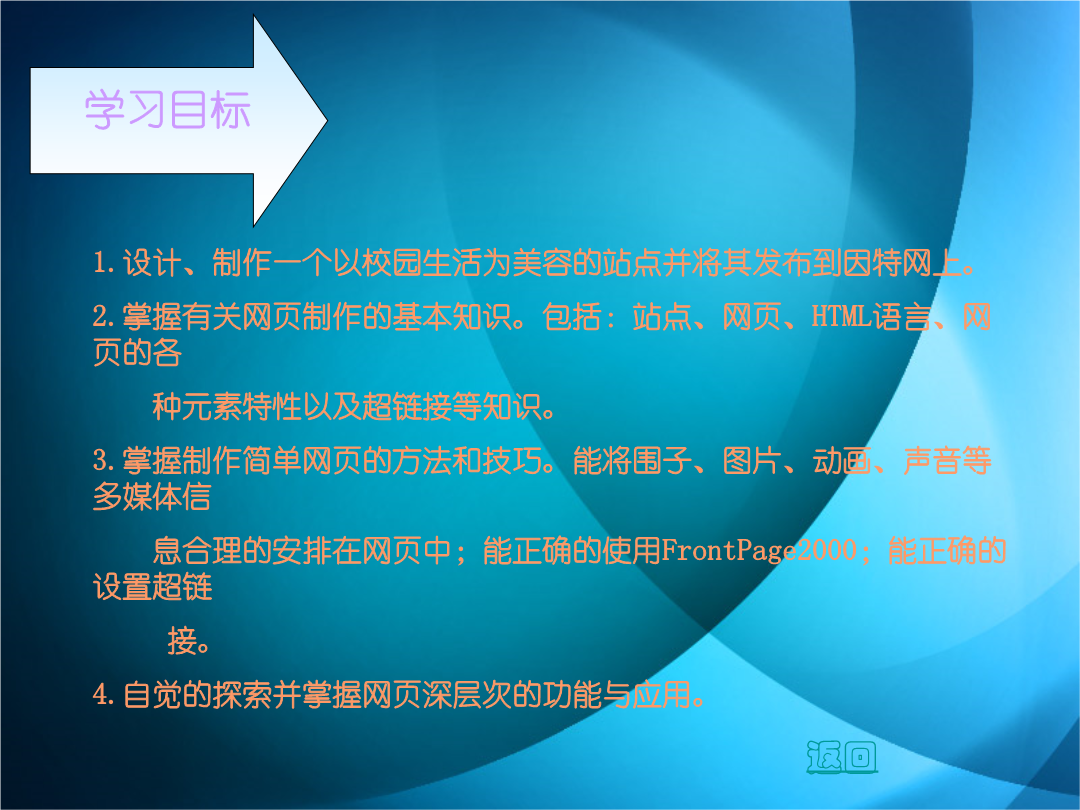 学习目标

1.设计、制作一个以校园生活为美容的站点并将其发布到因特网上。

2.掌握有关网页制作的基本知识。包括：站点、网页、HTML语言、网页的各

种元素特性以及超链接等知识。

3.掌握制作简单网页的方法和技巧。能将围子、图片、动画、声音等多媒体信

息合理的安排在网页中；能正确的使用FrontPage2000；能正确的设置超链

接。

4.自觉的探索并掌握网页深层次的功能与应用。

返回